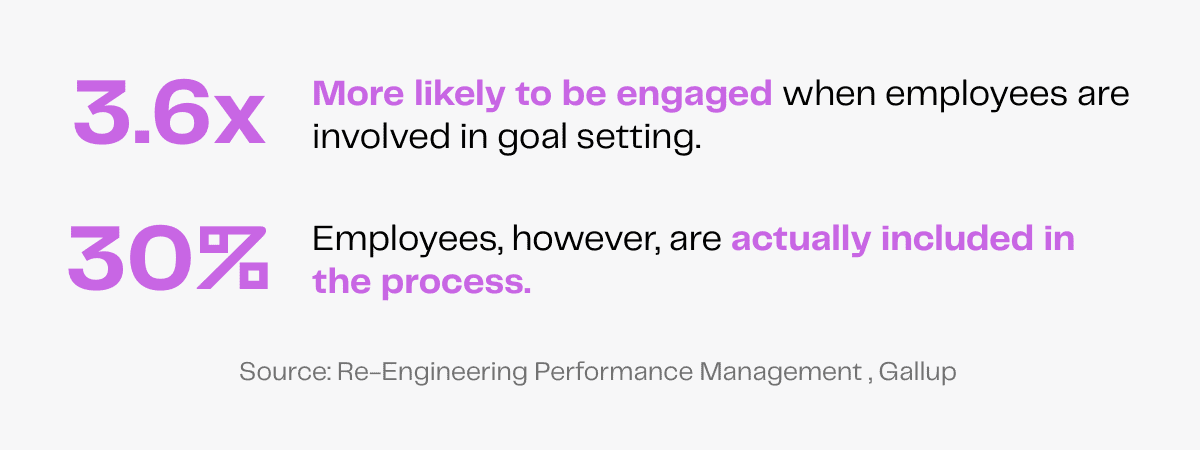 3.6x More likely to be engaged when employees are involved in goal setting.

30% Employees, however, are actually included in the process.

Source: Re-Engineering Performance Management , Gallup